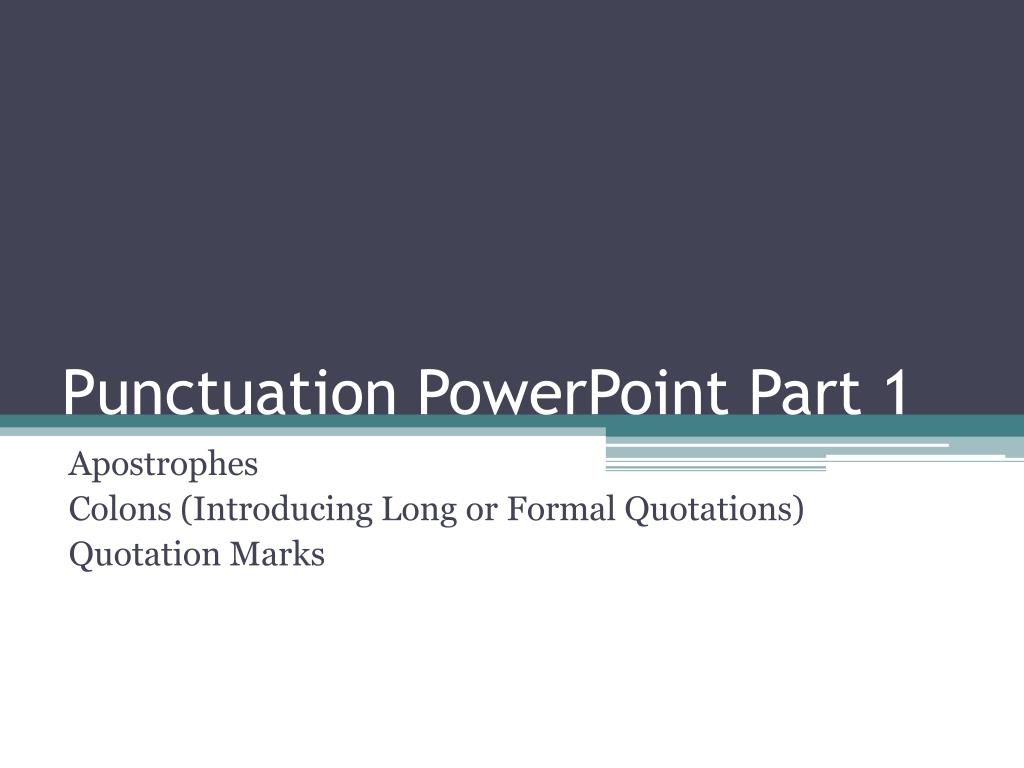 Punctuation PowerPoint Part 1

Apostrophes
Colons (Introducing Long or Formal Quotations)
Quotation Marks